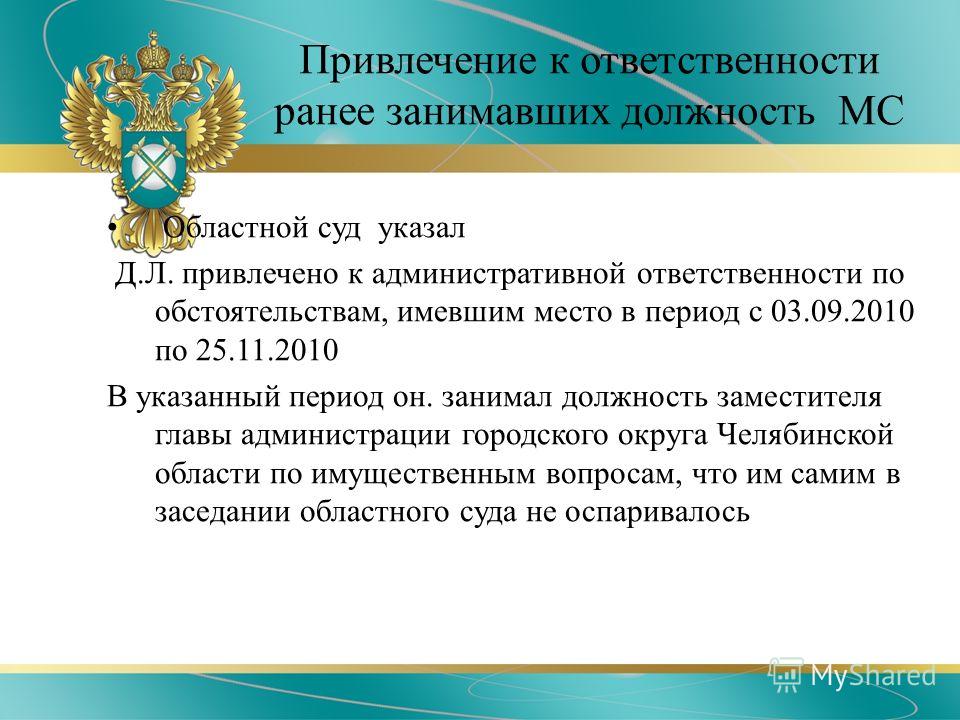 Привлечение к ответственности ранее занимавших должность МС

• Областной суд указал

Д.Л. привлечено к административной ответственности по обстоятельствам, имевшим место в период с 03.09.2010 по 25.11.2010

В указанный период он. занимал должность заместителя главы администрации городского округа Челябинской области по имущественным вопросам, что им самим в заседании областного суда не оспаривалось

MyShared